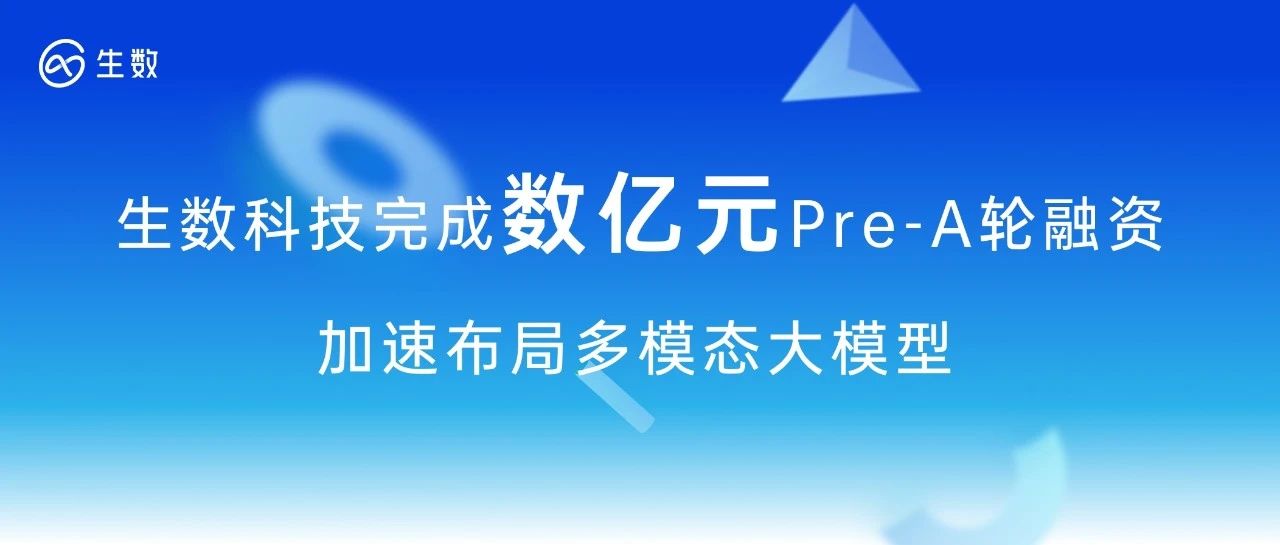 生数

生数科技完成数亿元Pre-A轮融资

加速布局多模态大模型